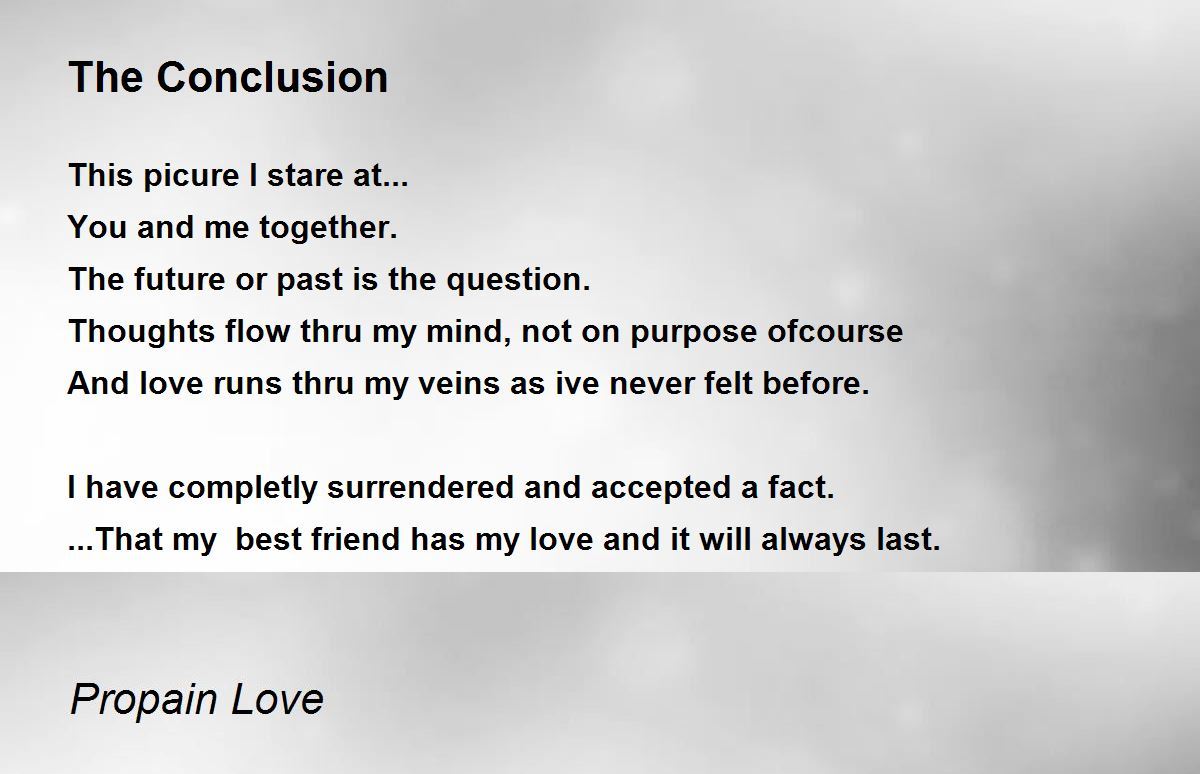 The Conclusion

This picure I stare at...
You and me together.
The future or past is the question.
Thoughts flow thru my mind, not on purpose ofcourse
And love runs thru my veins as ive never felt before.

I have completly surrendered and accepted a fact.
...That my best friend has my love and it will always last.

Propain Love